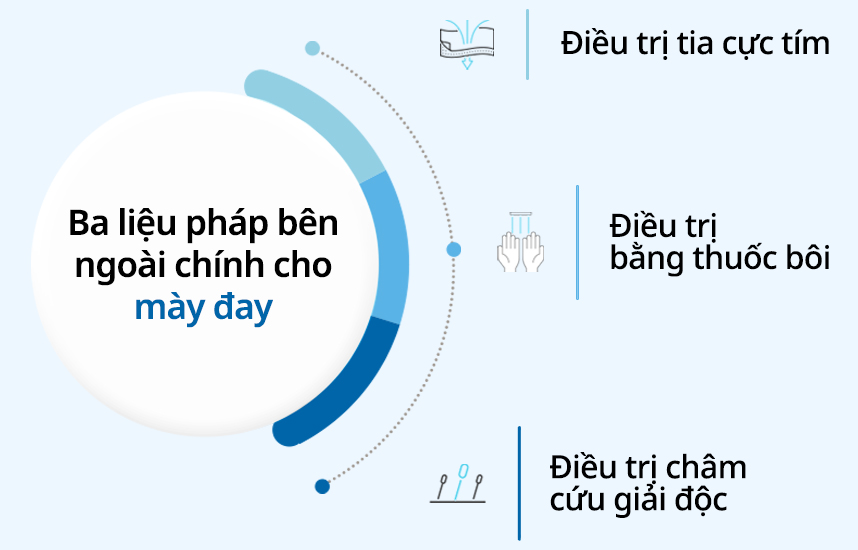 Ba liệu pháp bên ngoài chính cho mày đay

Điều trị tia cực tím

Điều trị bằng thuốc bôi

Điều trị châm cứu giải độc